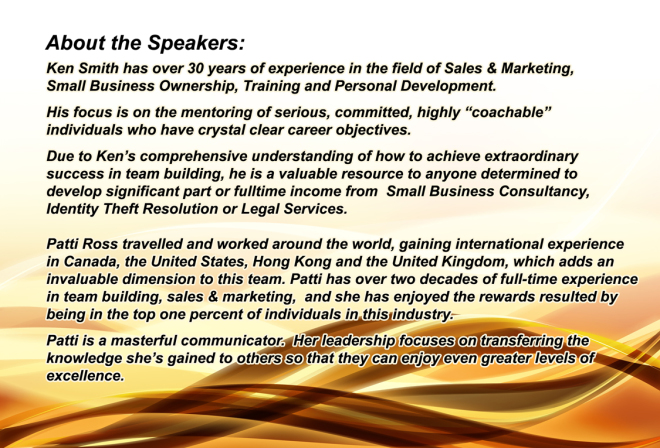 About the Speakers:

Ken Smith has over 30 years of experience in the field of Sales & Marketing, Small Business Ownership, Training and Personal Development.

His focus is on the mentoring of serious, committed, highly “coachable” individuals who have crystal clear career objectives.

Due to Ken’s comprehensive understanding of how to achieve extraordinary success in team building, he is a valuable resource to anyone determined to develop significant part or fulltime income from Small Business Consultancy, Identity Theft Resolution or Legal Services.

Patti Ross travelled and worked around the world, gaining international experience in Canada, the United States, Hong Kong and the United Kingdom, which adds an invaluable dimension to this team. Patti has over two decades of full-time experience in team building, sales & marketing, and she has enjoyed the rewards resulted by being in the top one percent of individuals in this industry.

Patti is a masterful communicator. Her leadership focuses on transferring the knowledge she’s gained to others so that they can enjoy even greater levels of excellence.